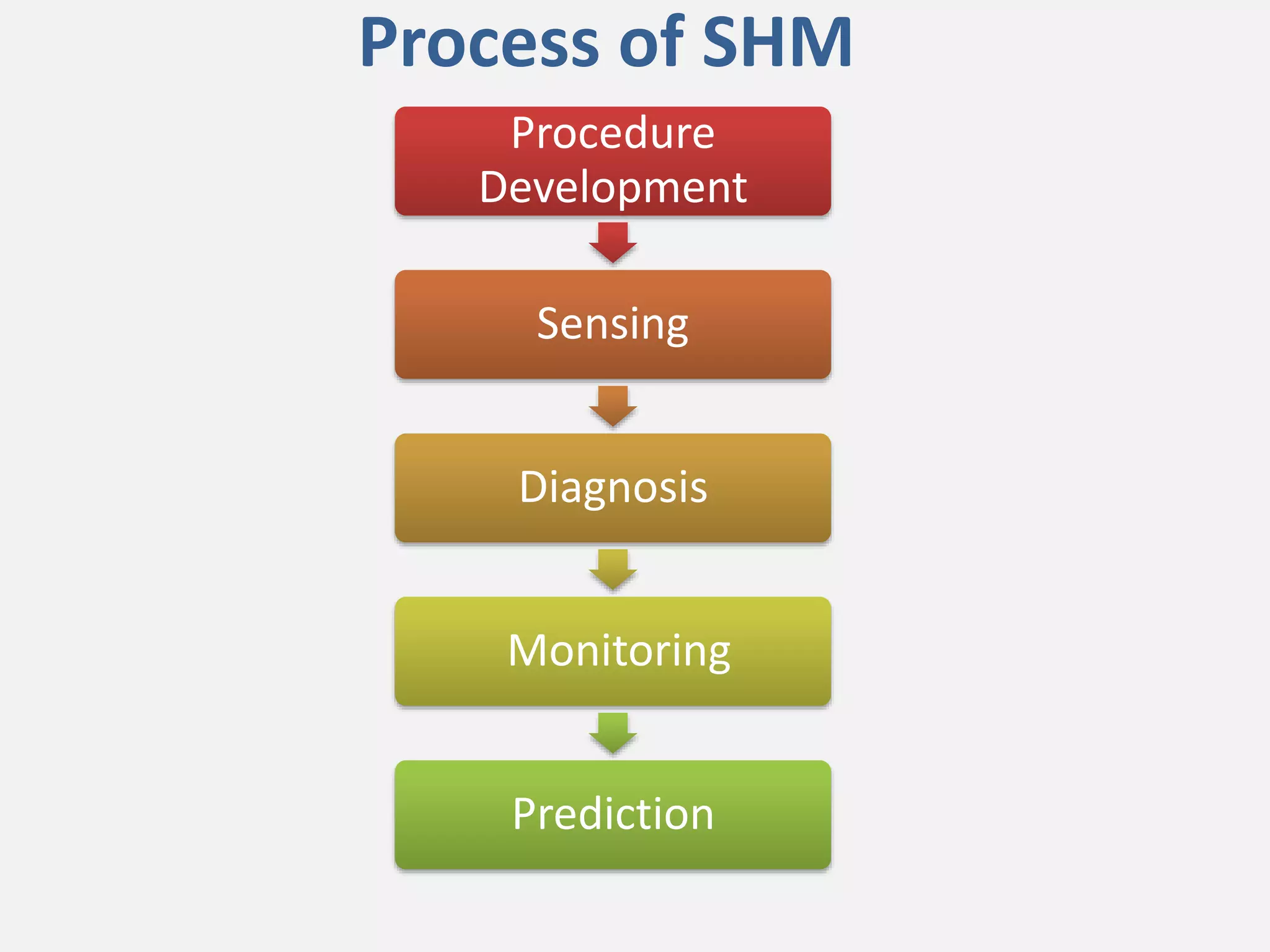 Process of SHM

Procedure Development

Sensing

Diagnosis

Monitoring

Prediction